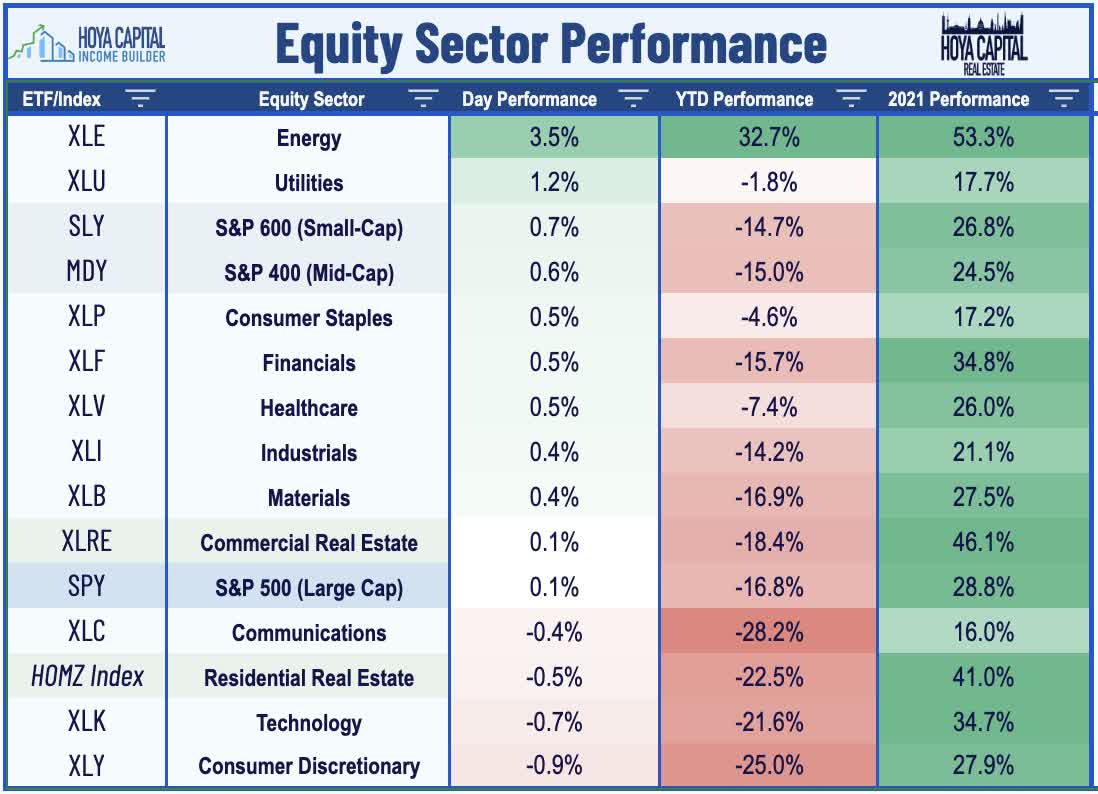 HOYA CAPITAL INCOME BUILDER

Equity Sector Performance

HOYA CAPITAL REAL ESTATE

| ETF/Index | Equity Sector | Day Performance | YTD Performance | 2021 Performance |
|---|---|---|---|---|
| XLE | Energy | 3.5% | 32.7% | 53.3% |
| XLU | Utilities | 1.2% | -1.8% | 17.7% |
| SLY | S&P 600 (Small-Cap) | 0.7% | -14.7% | 26.8% |
| MDY | S&P 400 (Mid-Cap) | 0.6% | -15.0% | 24.5% |
| XLP | Consumer Staples | 0.5% | -4.6% | 17.2% |
| XLF | Financials | 0.5% | -15.7% | 34.8% |
| XLV | Healthcare | 0.5% | -7.4% | 26.0% |
| XLI | Industrials | 0.4% | -14.2% | 21.1% |
| XLB | Materials | 0.4% | -16.9% | 27.5% |
| XLRE | Commercial Real Estate | 0.1% | -18.4% | 46.1% |
| SPY | S&P 500 (Large Cap) | 0.1% | -16.8% | 28.8% |
| XLC | Communications | -0.4% | -28.2% | 16.0% |
| HOMZ Index | Residential Real Estate | -0.5% | -22.5% | 41.0% |
| XLK | Technology | -0.7% | -21.6% | 34.7% |
| XLY | Consumer Discretionary | -0.9% | -25.0% | 27.9% |